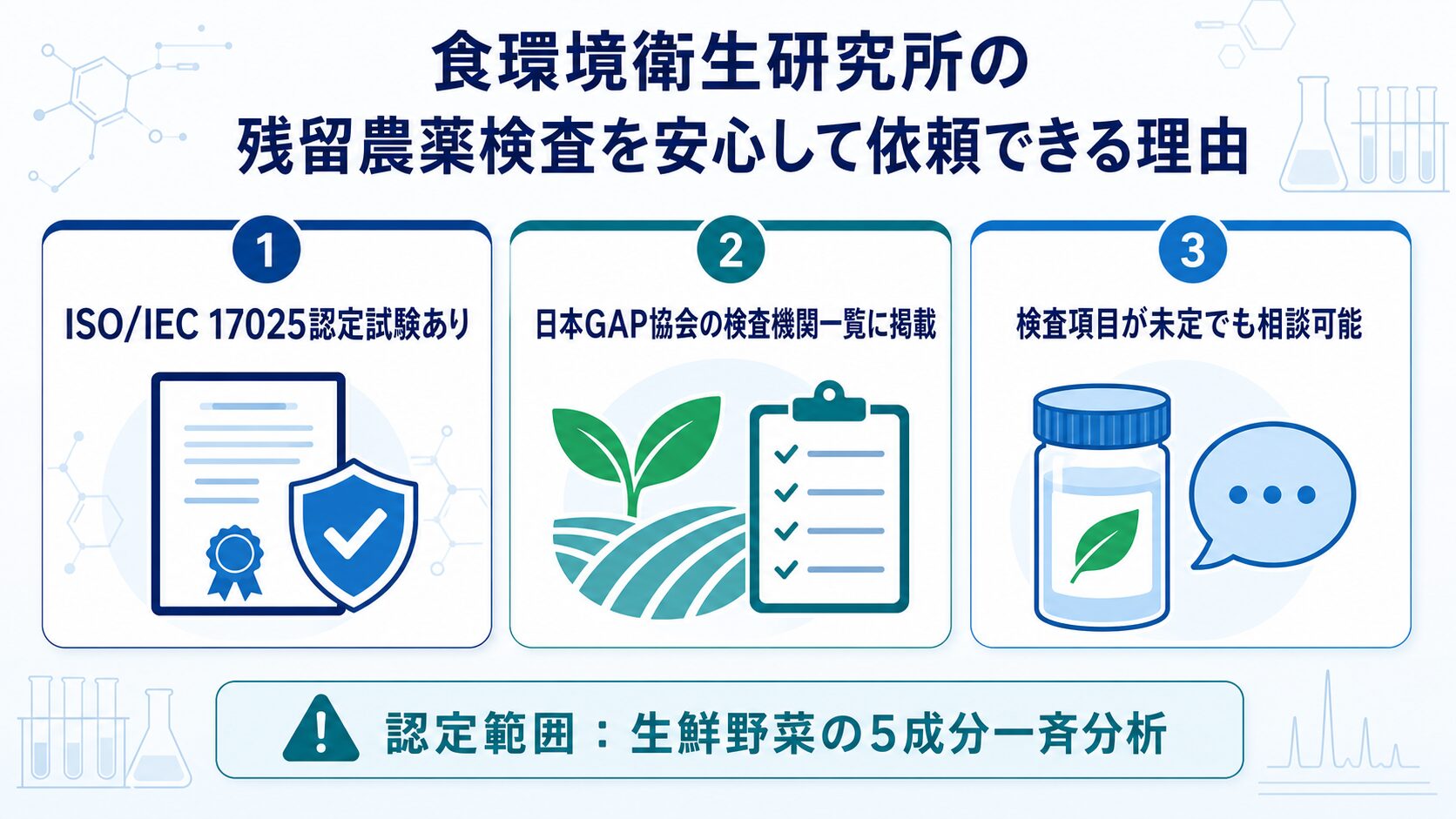 食環境衛生研究所の
残留農薬検査を安心して依頼できる理由

1
ISO/IEC 17025認定試験あり

2
日本GAP協会の検査機関一覧に掲載

3
検査項目が未定でも相談可能

認定範囲：生鮮野菜の5成分一斉分析